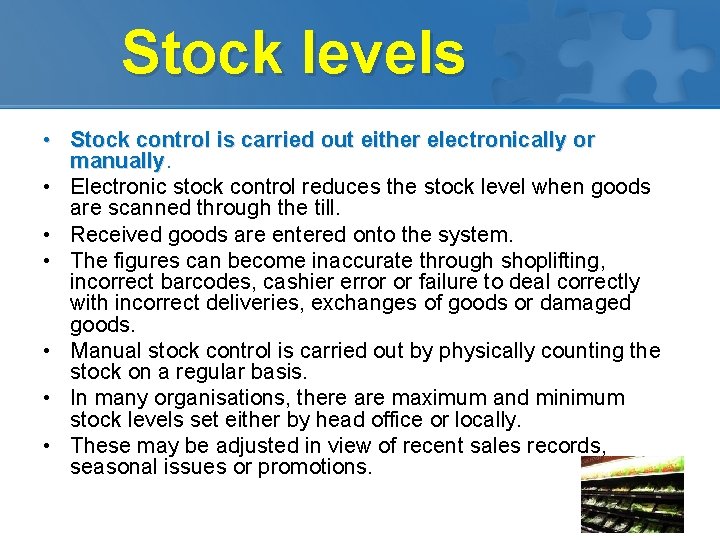 Stock levels

• Stock control is carried out either electronically or manually.
• Electronic stock control reduces the stock level when goods are scanned through the till.
• Received goods are entered onto the system.
• The figures can become inaccurate through shoplifting, incorrect barcodes, cashier error or failure to deal correctly with incorrect deliveries, exchanges of goods or damaged goods.
• Manual stock control is carried out by physically counting the stock on a regular basis.
• In many organisations, there are maximum and minimum stock levels set either by head office or locally.
• These may be adjusted in view of recent sales records, seasonal issues or promotions.